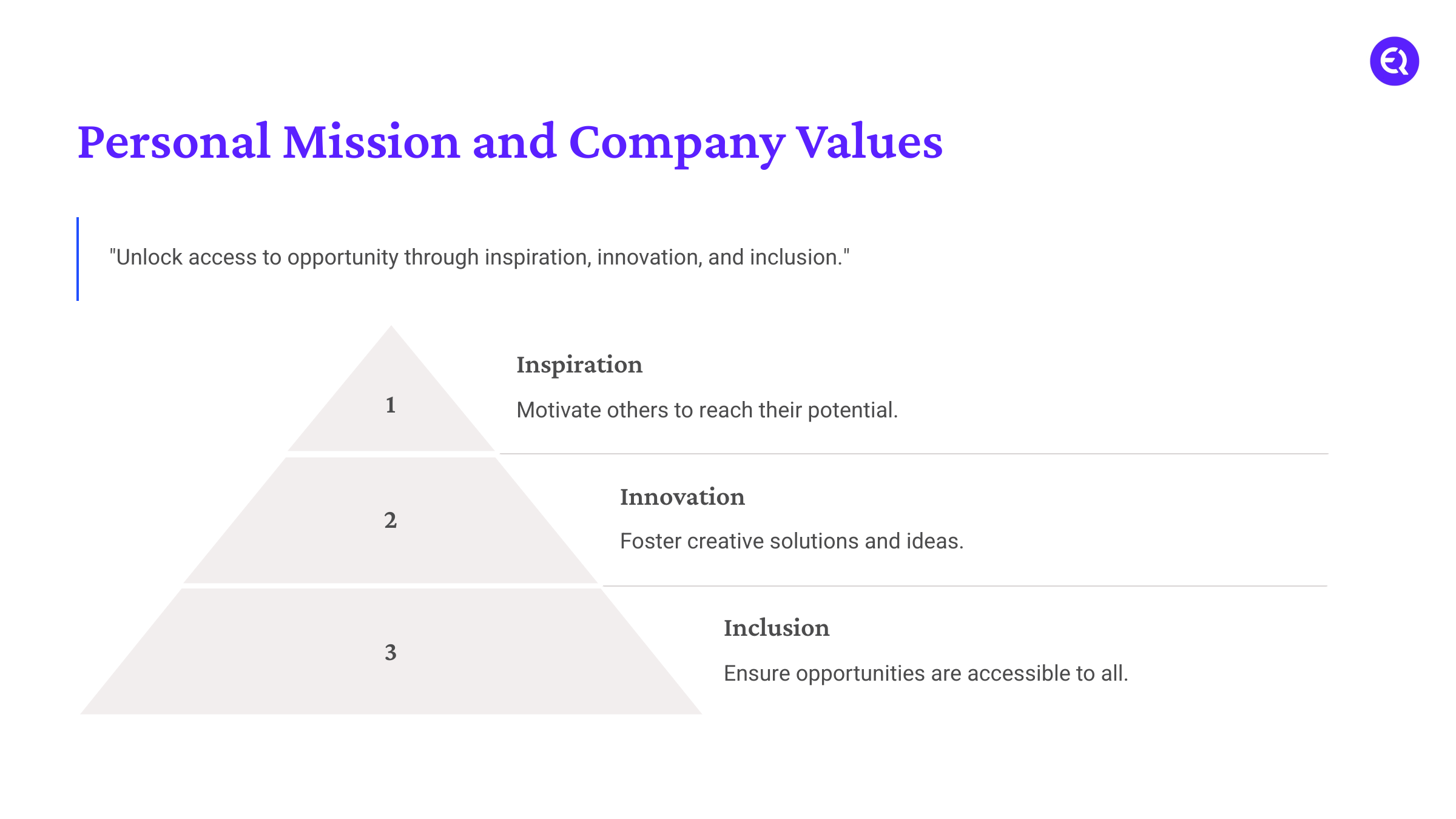 Personal Mission and Company Values

"Unlock access to opportunity through inspiration, innovation, and inclusion."

1

Inspiration

Motivate others to reach their potential.

2

Innovation

Foster creative solutions and ideas.

3

Inclusion

Ensure opportunities are accessible to all.